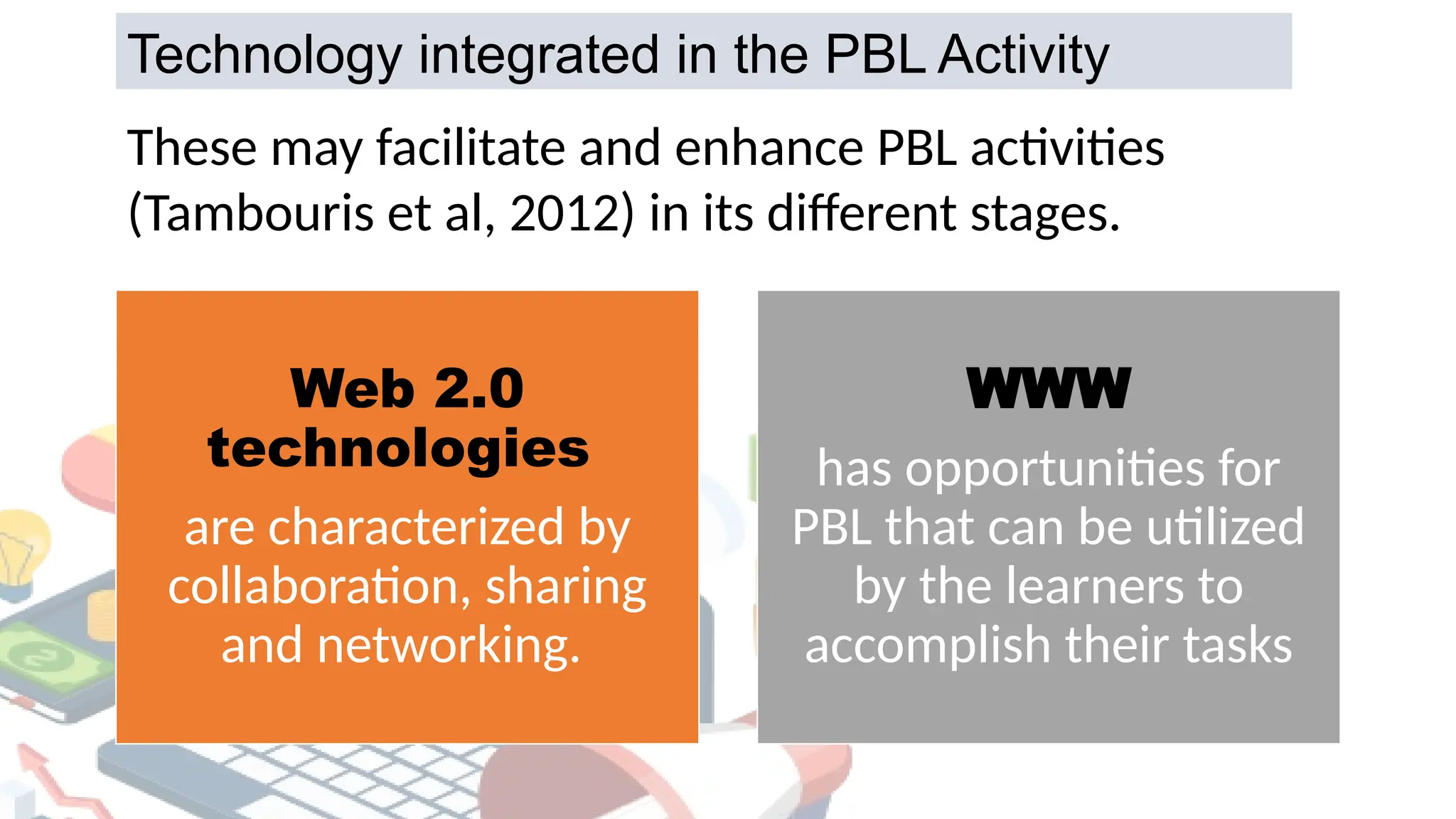 Technology integrated in the PBL Activity

These may facilitate and enhance PBL activities (Tambouris et al, 2012) in its different stages.

Web 2.0 technologies

are characterized by collaboration, sharing and networking.

WWW

has opportunities for PBL that can be utilized by the learners to accomplish their tasks